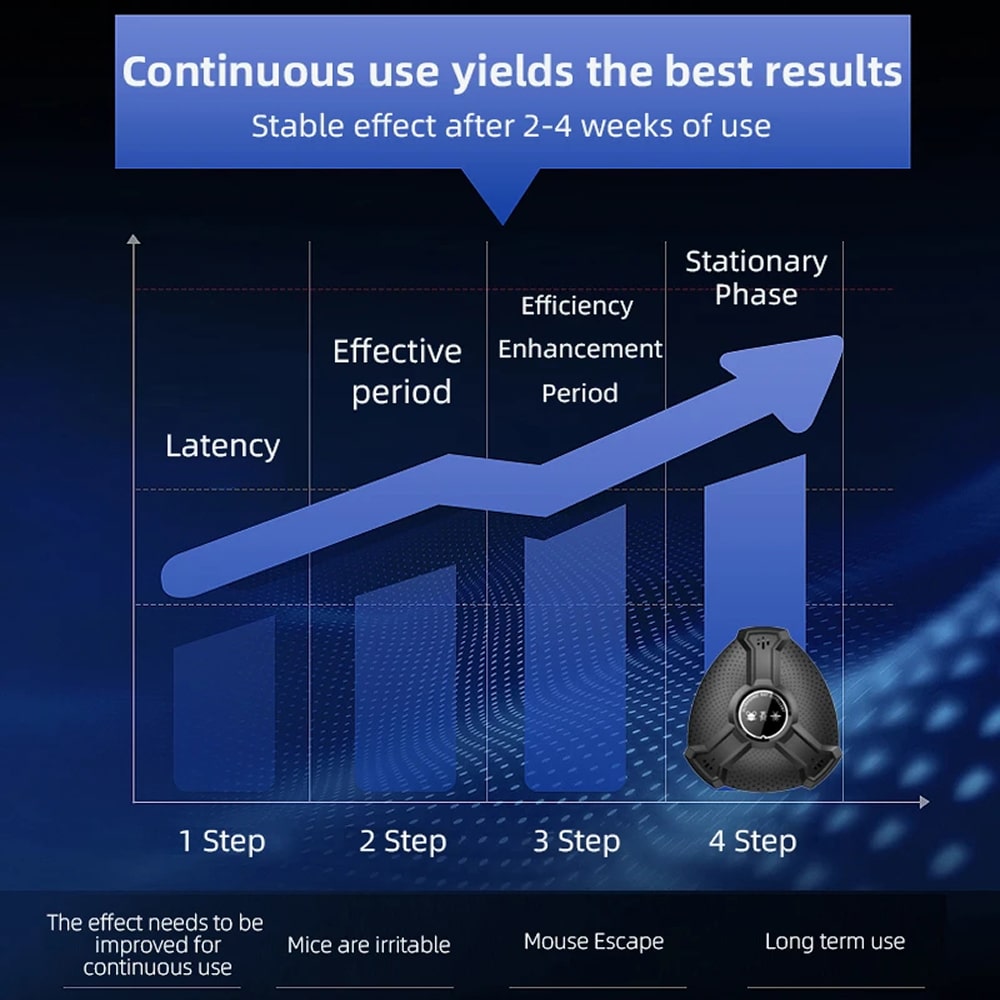 Continuous use yields the best results
Stable effect after 2-4 weeks of use

Latency

Effective period

Efficiency Enhancement Period

Stationary Phase

1 Step

2 Step

3 Step

4 Step

The effect needs to be improved for continuous use

Mice are irritable

Mouse Escape

Long term use